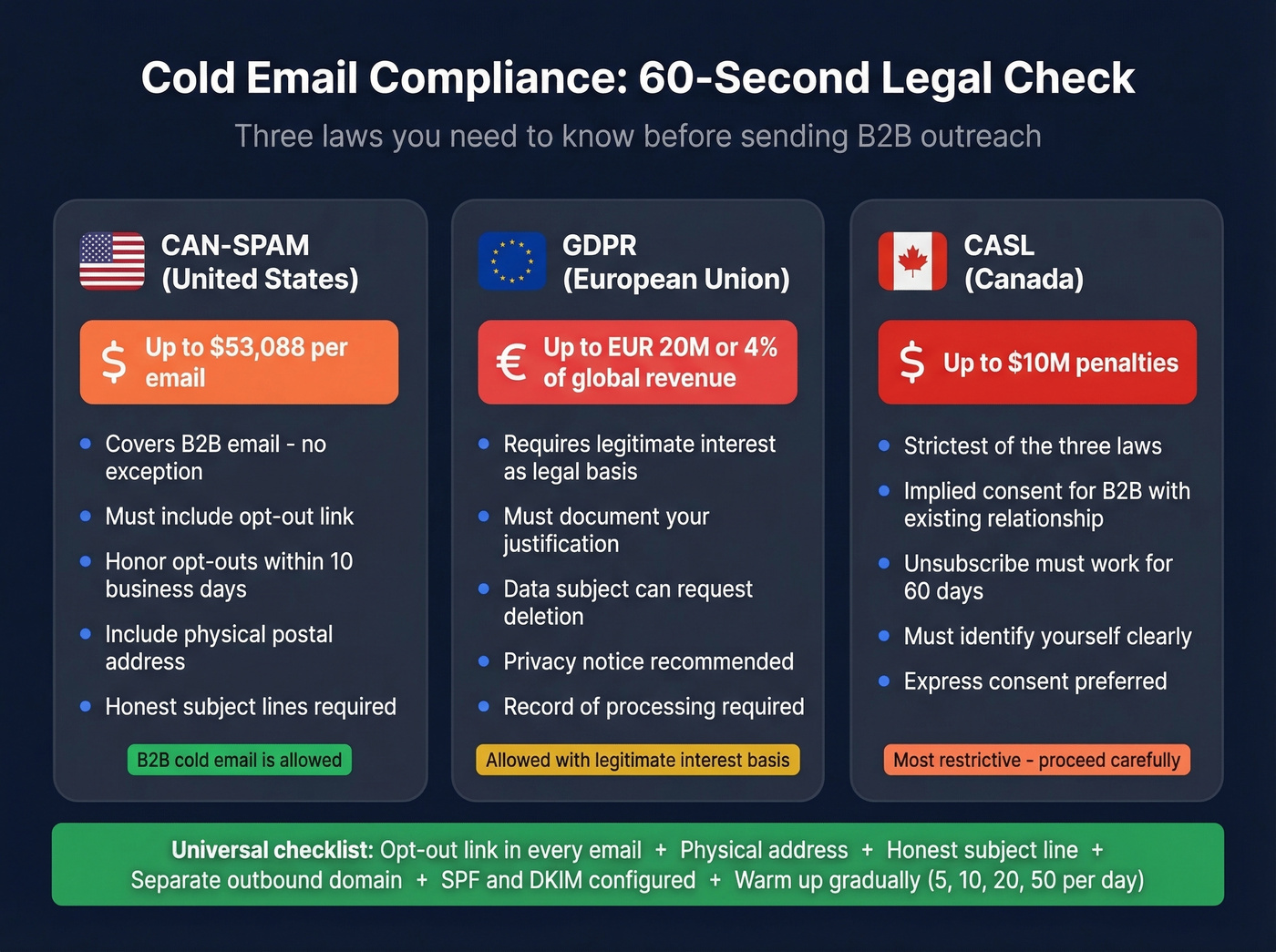 Cold Email Compliance: 60-Second Legal Check

Three laws you need to know before sending B2B outreach

CAN-SPAM (United States)

$ Up to $53,088 per email

- Covers B2B email - no exception
- Must include opt-out link
- Honor opt-outs within 10 business days
- Include physical postal address
- Honest subject lines required

B2B cold email is allowed

GDPR (European Union)

€ Up to EUR 20M or 4% of global revenue

- Requires legitimate interest as legal basis
- Must document your justification
- Data subject can request deletion
- Privacy notice recommended
- Record of processing required

Allowed with legitimate interest basis

CASL (Canada)

$ Up to $10M penalties

- Strictest of the three laws
- Implied consent for B2B with existing relationship
- Unsubscribe must work for 60 days
- Must identify yourself clearly
- Express consent preferred

Most restrictive - proceed carefully

Universal checklist: Opt-out link in every email + Physical address + Honest subject line + Separate outbound domain + SPF and DKIM configured + Warm up gradually (5, 10, 20, 50 per day)